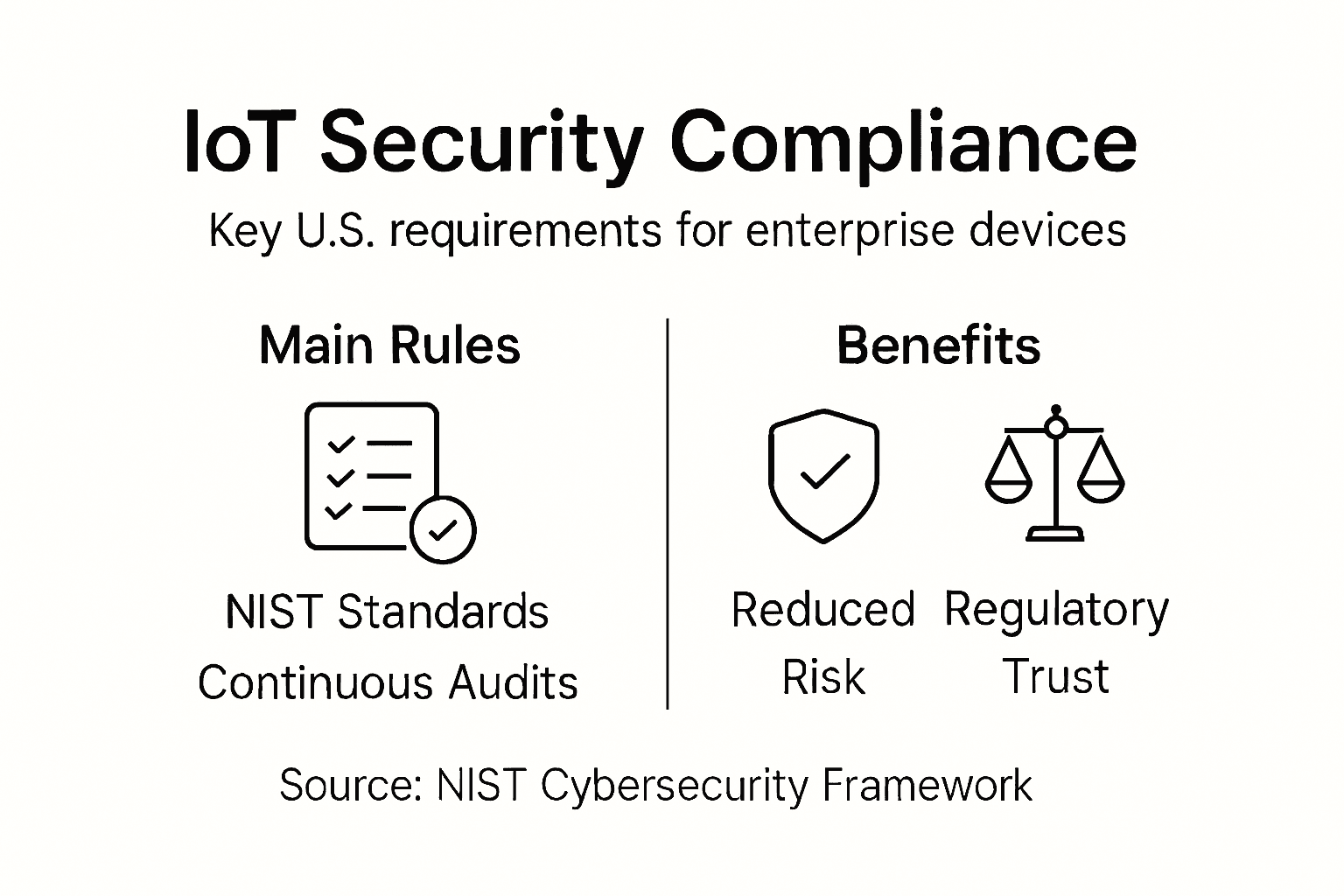 IoT Security Compliance

Key U.S. requirements for enterprise devices

Main Rules

NIST Standards
Continuous Audits

Benefits

Reduced Risk

Regulatory Trust

Source: NIST Cybersecurity Framework